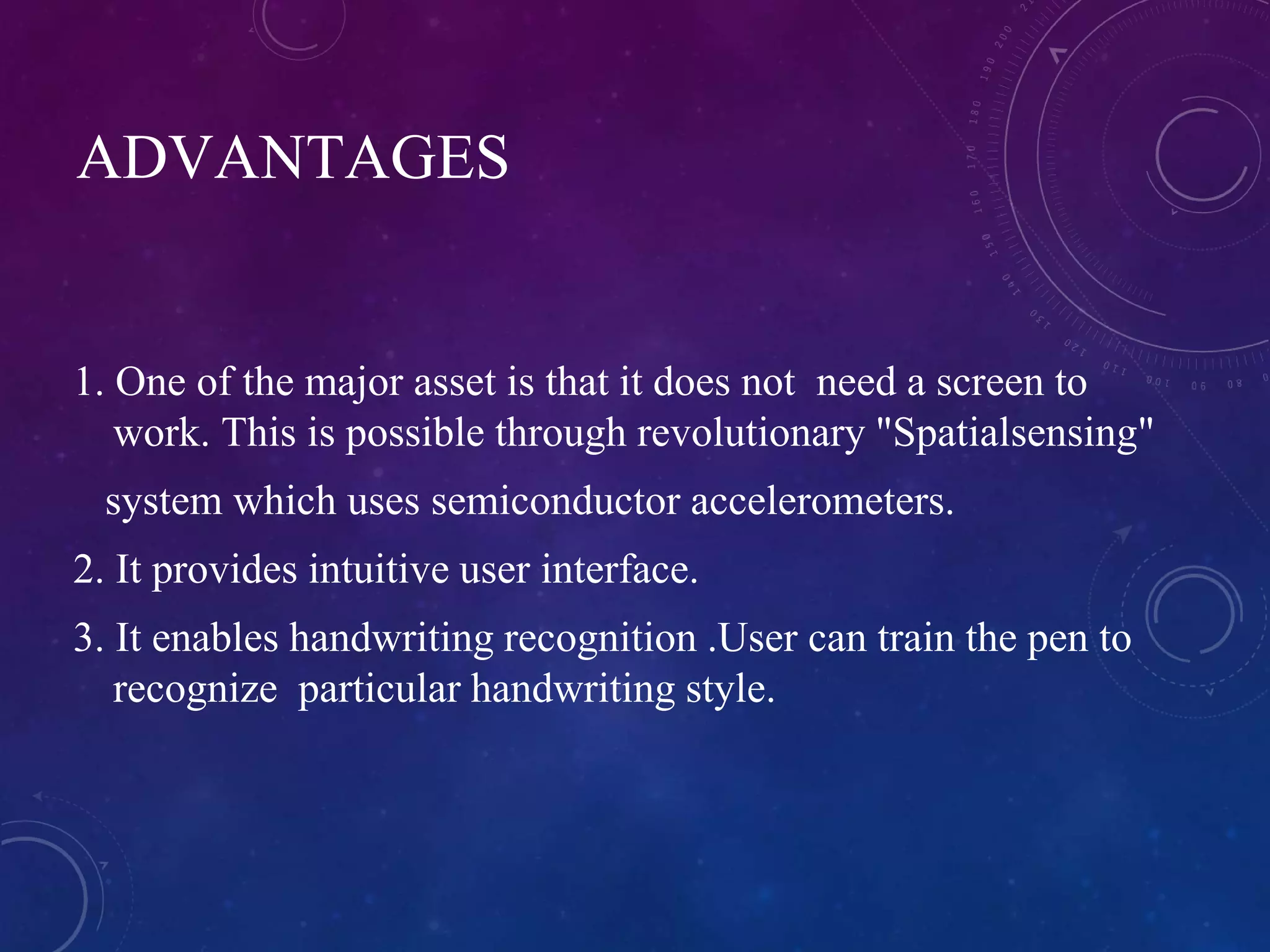 ADVANTAGES

1. One of the major asset is that it does not need a screen to work. This is possible through revolutionary "Spatialsensing" system which uses semiconductor accelerometers.

2. It provides intuitive user interface.

3. It enables handwriting recognition .User can train the pen to recognize particular handwriting style.